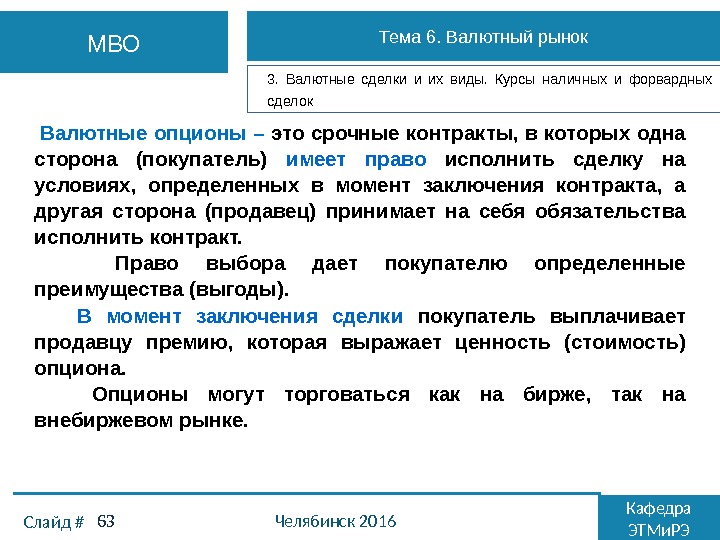 МВО

Тема 6. Валютный рынок

3. Валютные сделки и их виды. Курсы наличных и форвардных сделок

Валютные опционы – это срочные контракты, в которых одна сторона (покупатель) имеет право исполнить сделку на условиях, определенных в момент заключения контракта, а другая сторона (продавец) принимает на себя обязательства исполнить контракт.

Право выбора дает покупателю определенные преимущества (выгоды).

В момент заключения сделки покупатель выплачивает продавцу премию, которая выражает ценность (стоимость) опциона.

Опционы могут торговаться как на бирже, так на внебиржевом рынке.

Слайд # 63

Челябинск 2016

Кафедра ЭТМиРЭ